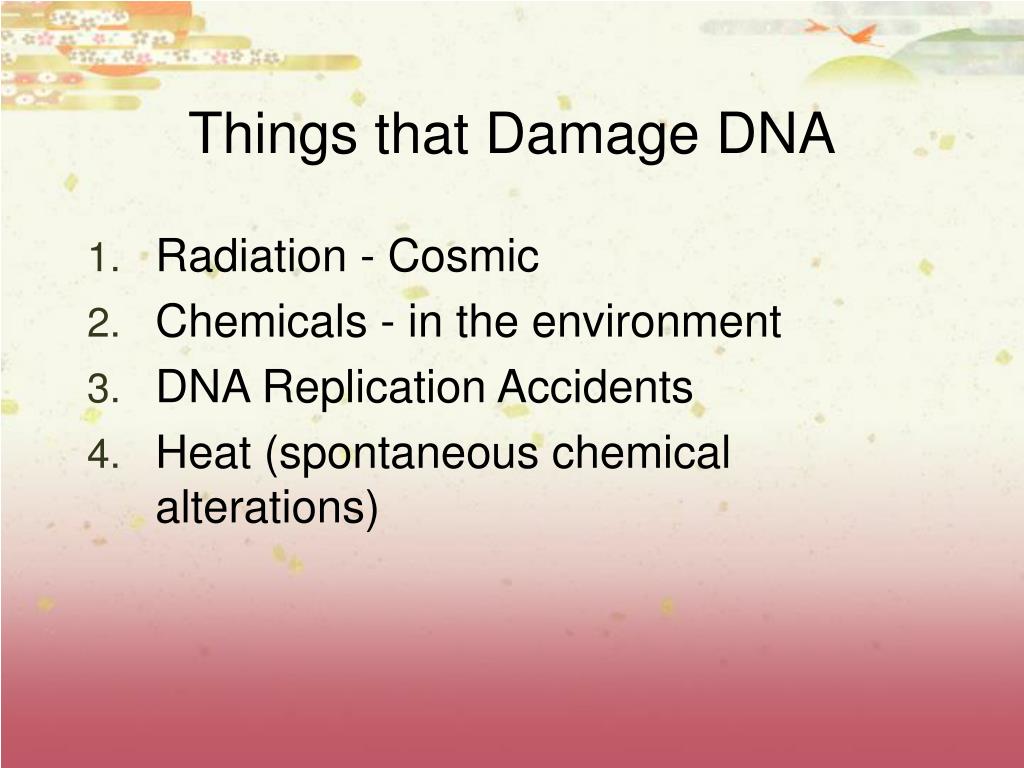 Things that Damage DNA

1. Radiation - Cosmic
2. Chemicals - in the environment
3. DNA Replication Accidents
4. Heat (spontaneous chemical alterations)